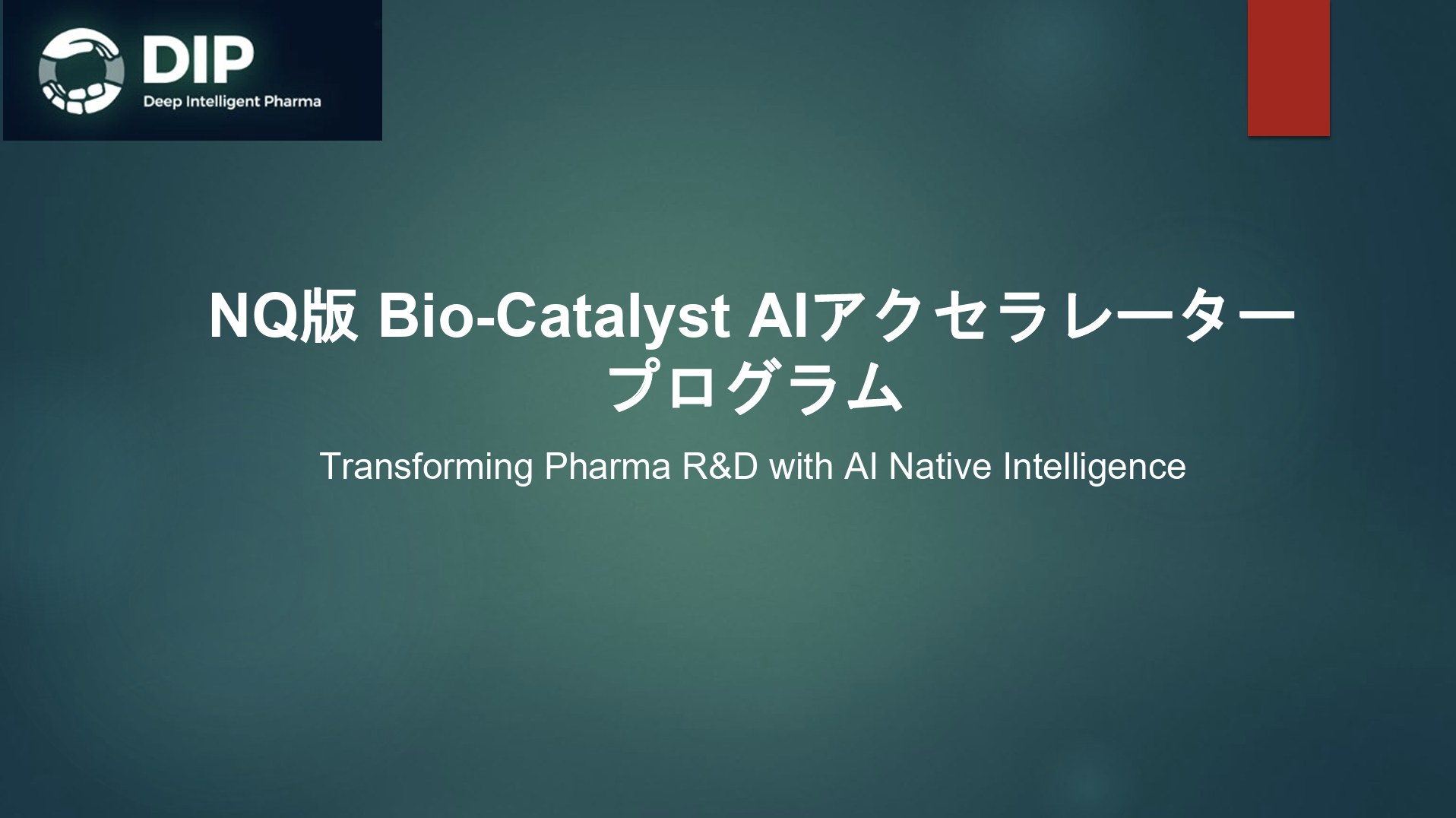 DIP
Deep Intelligent Pharma

NQ版 Bio-Catalyst AIアクセラレータープログラム

Transforming Pharma R&D with AI Native Intelligence